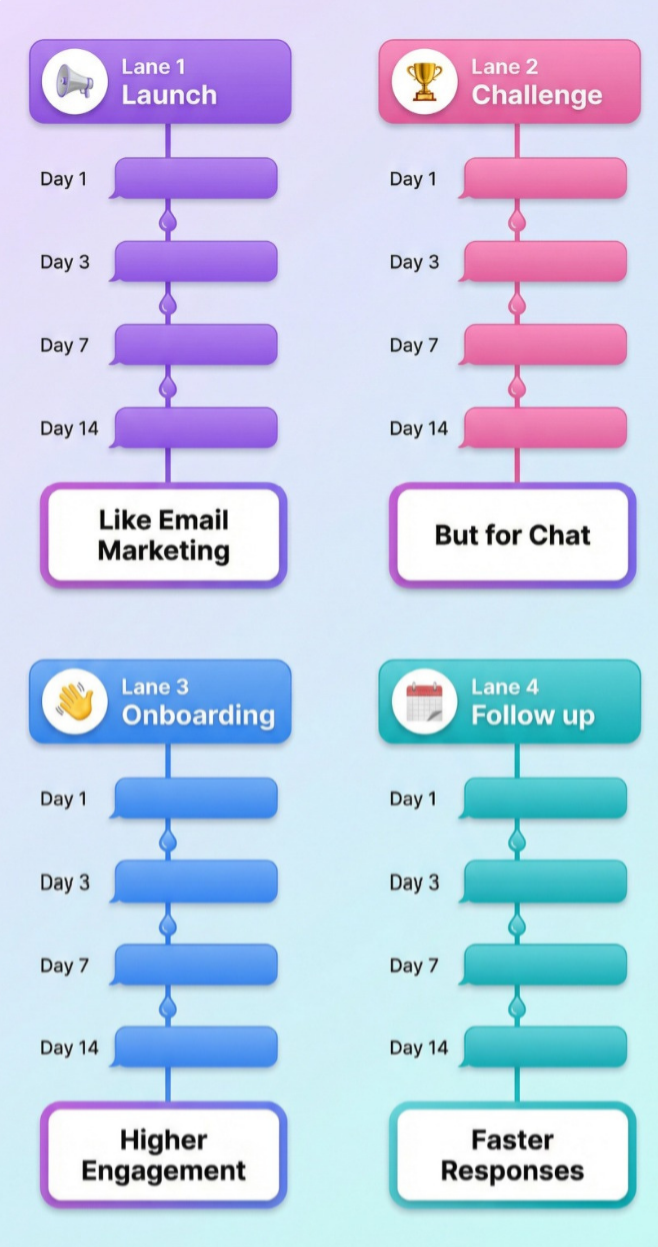 Lane 1
Launch

Day 1

Day 3

Day 7

Day 14

Like Email Marketing

Lane 2
Challenge

Day 1

Day 3

Day 7

Day 14

But for Chat

Lane 3
Onboarding

Day 1

Day 3

Day 7

Day 14

Higher Engagement

Lane 4
Follow up

Day 1

Day 3

Day 7

Day 14

Faster Responses